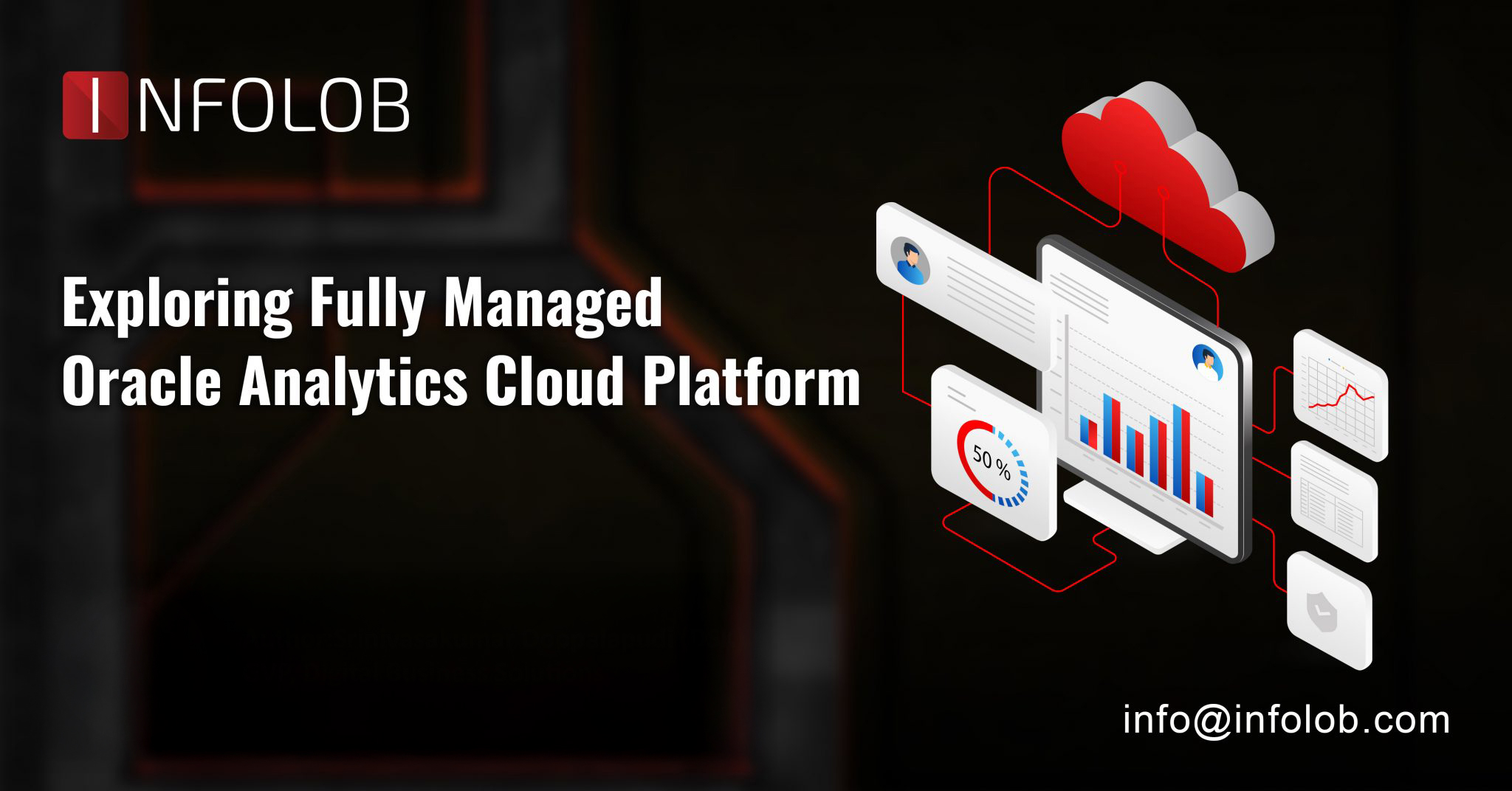 INFOLOB

Exploring Fully Managed Oracle Analytics Cloud Platform

50 %

info@infolob.com